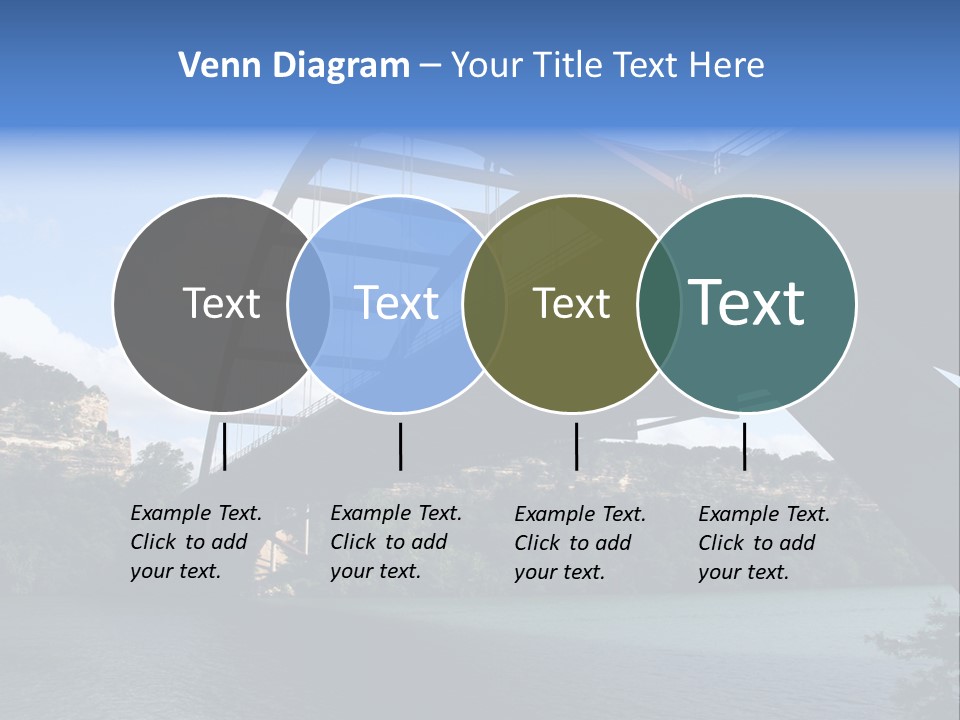 Venn Diagram – Your Title Text Here

Text

Text

Text

Text

Example Text. Click to add your text.

Example Text. Click to add your text.

Example Text. Click to add your text.

Example Text. Click to add your text.